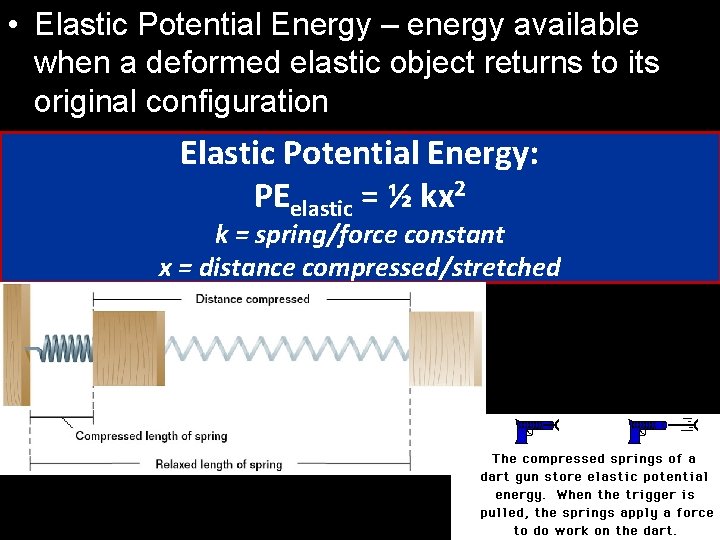 • Elastic Potential Energy – energy available when a deformed elastic object returns to its original configuration

Elastic Potential Energy:
$PE_{elastic} = ½ kx^2$
k = spring/force constant
x = distance compressed/stretched

Distance compressed

Compressed length of spring

Relaxed length of spring

The compressed springs of a dart gun store elastic potential energy. When the trigger is pulled, the springs apply a force to do work on the dart.